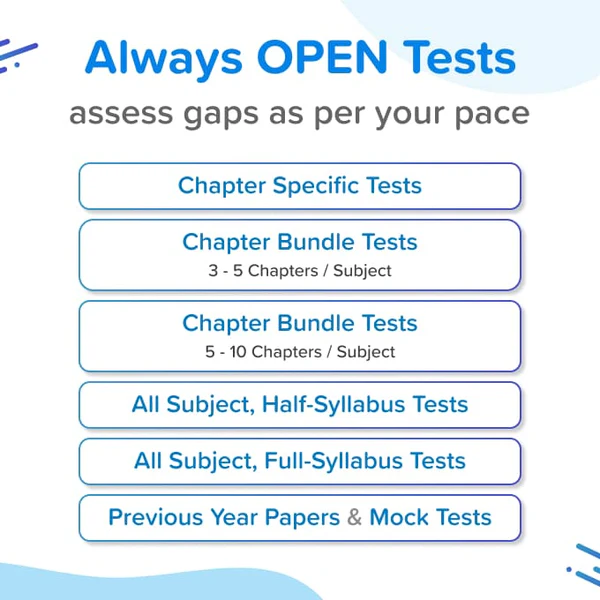 Always OPEN Tests

assess gaps as per your pace

Chapter Specific Tests

Chapter Bundle Tests
3 - 5 Chapters / Subject

Chapter Bundle Tests
5 - 10 Chapters / Subject

All Subject, Half-Syllabus Tests

All Subject, Full-Syllabus Tests

Previous Year Papers & Mock Tests